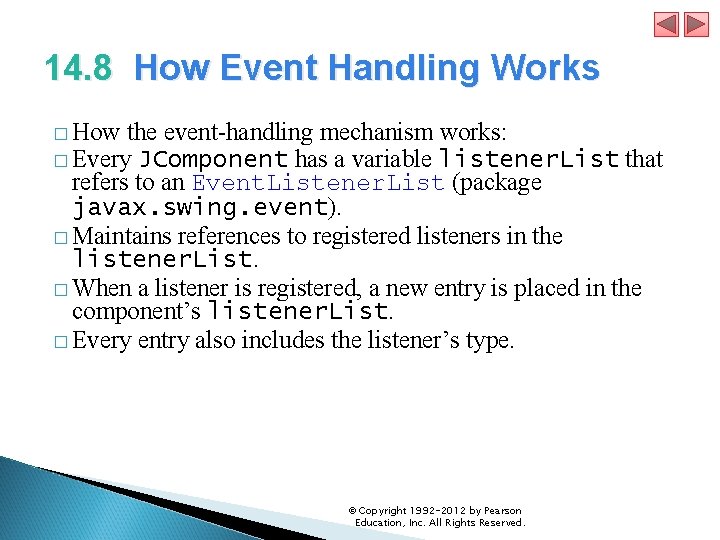 14.8 How Event Handling Works

□ How the event-handling mechanism works:

□ Every JComponent has a variable listenerList that refers to an EventListenerList (package javax.swing.event).

□ Maintains references to registered listeners in the listenerList.

□ When a listener is registered, a new entry is placed in the component's listenerList.

□ Every entry also includes the listener's type.

© Copyright 1992-2012 by Pearson Education, Inc. All Rights Reserved.